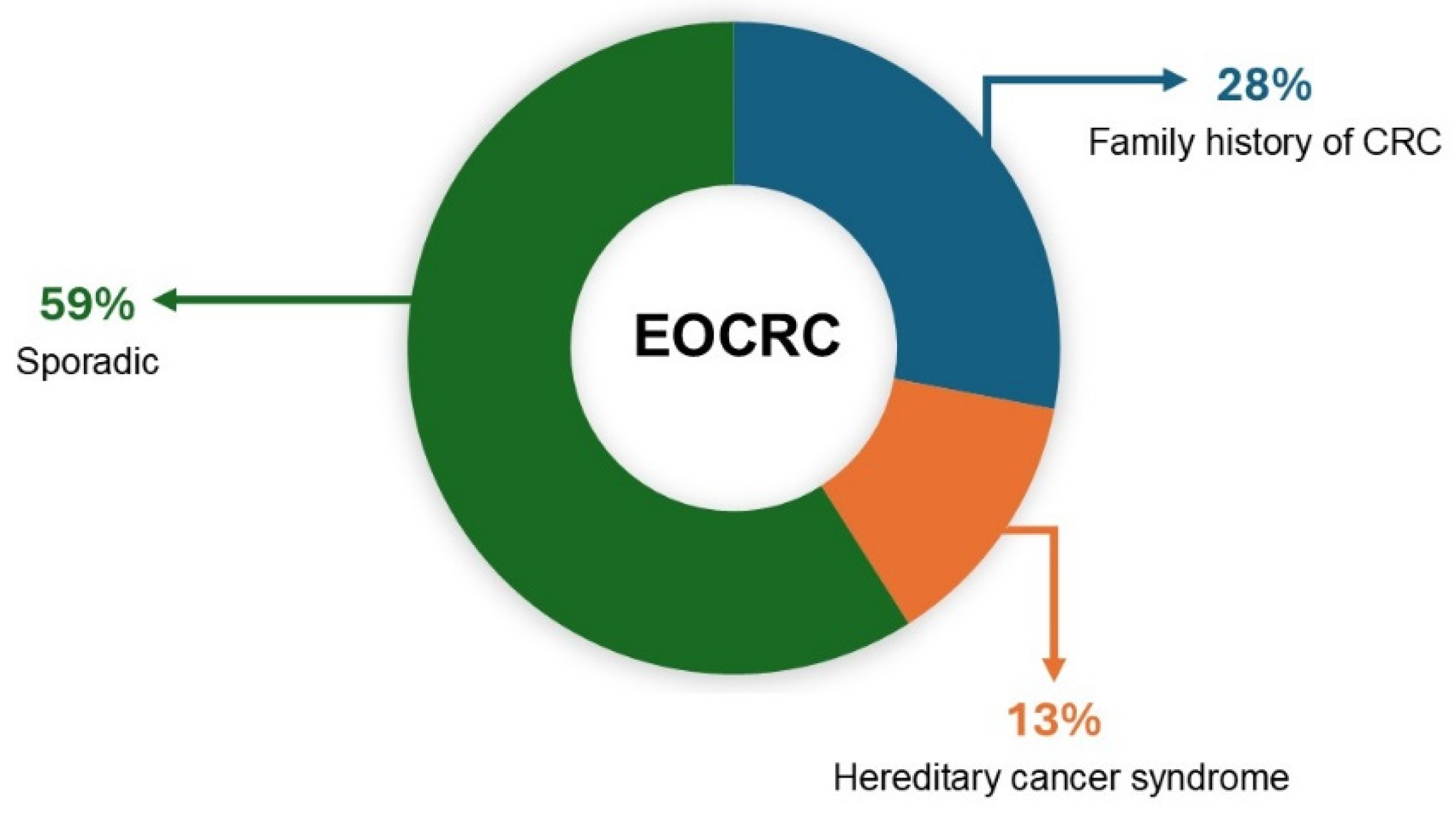 28%
Family history of CRC

59%
Sporadic

EOCRC

13%
Hereditary cancer syndrome